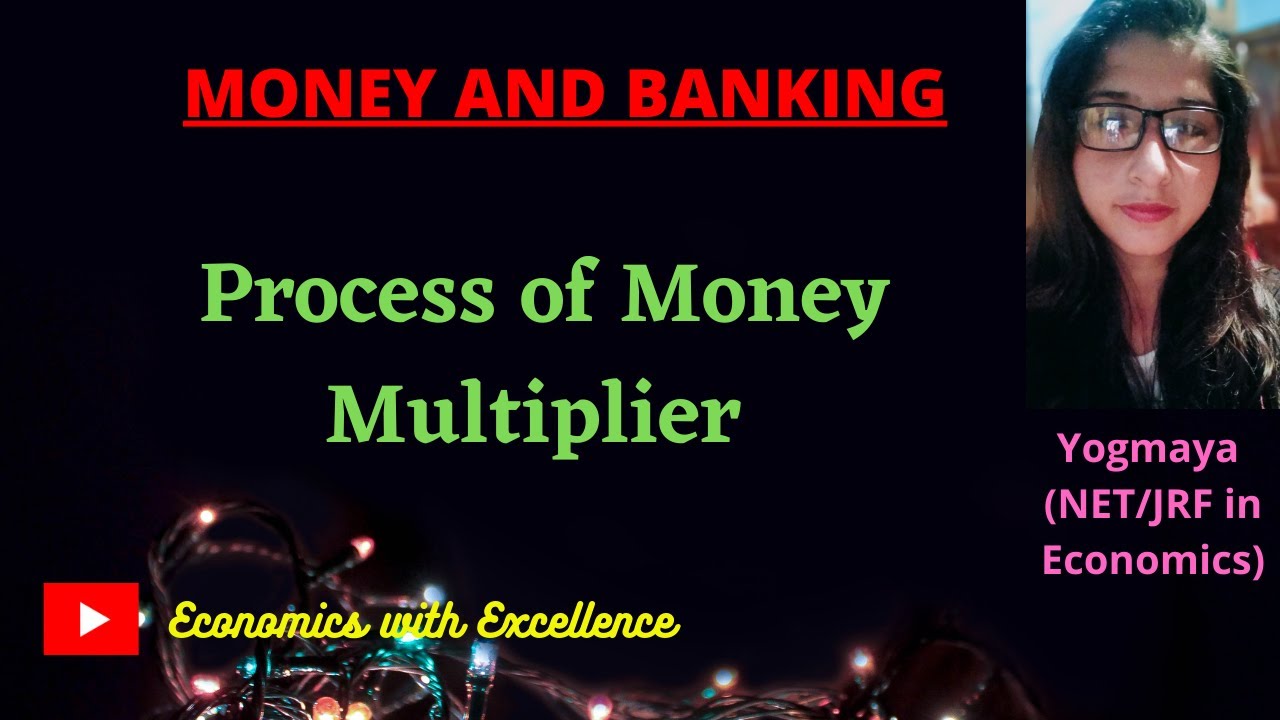 MONEY AND BANKING

Process of Money Multiplier

Yogmaya (NET/JRF in Economics)

Economics with Excellence